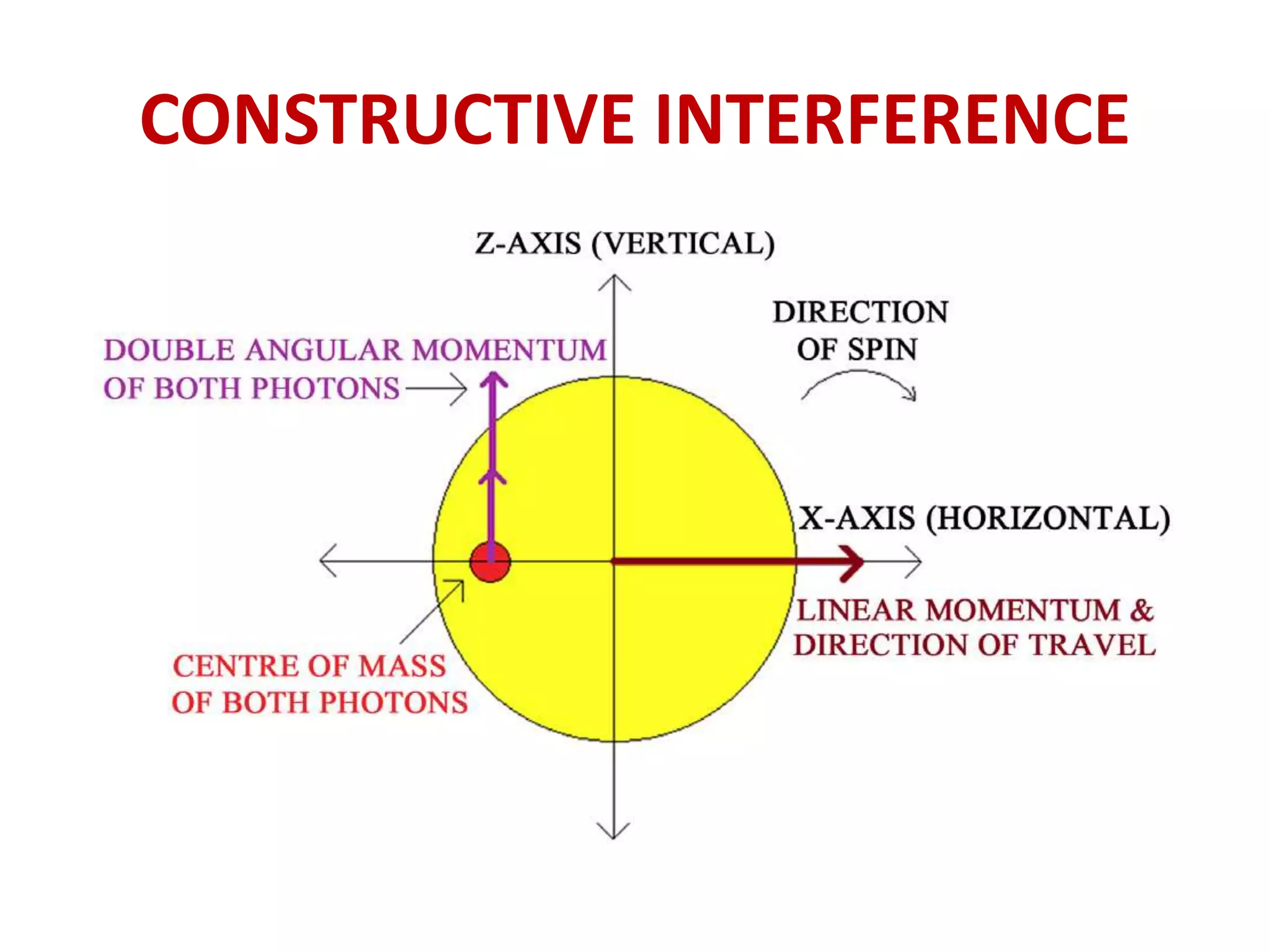 CONSTRUCTIVE INTERFERENCE

Z-AXIS (VERTICAL)

DIRECTION OF SPIN

DOUBLE ANGULAR MOMENTUM OF BOTH PHOTONS

X-AXIS (HORIZONTAL)

LINEAR MOMENTUM & DIRECTION OF TRAVEL

CENTRE OF MASS OF BOTH PHOTONS